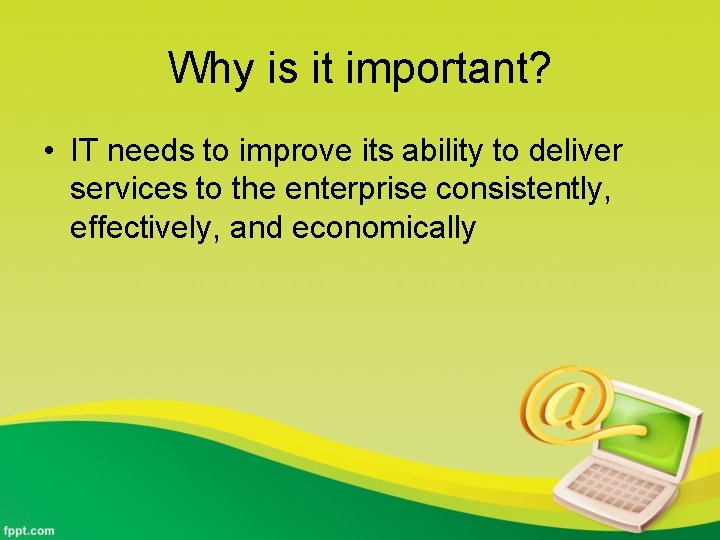 Why is it important?

• IT needs to improve its ability to deliver services to the enterprise consistently, effectively, and economically

@

fppt.com